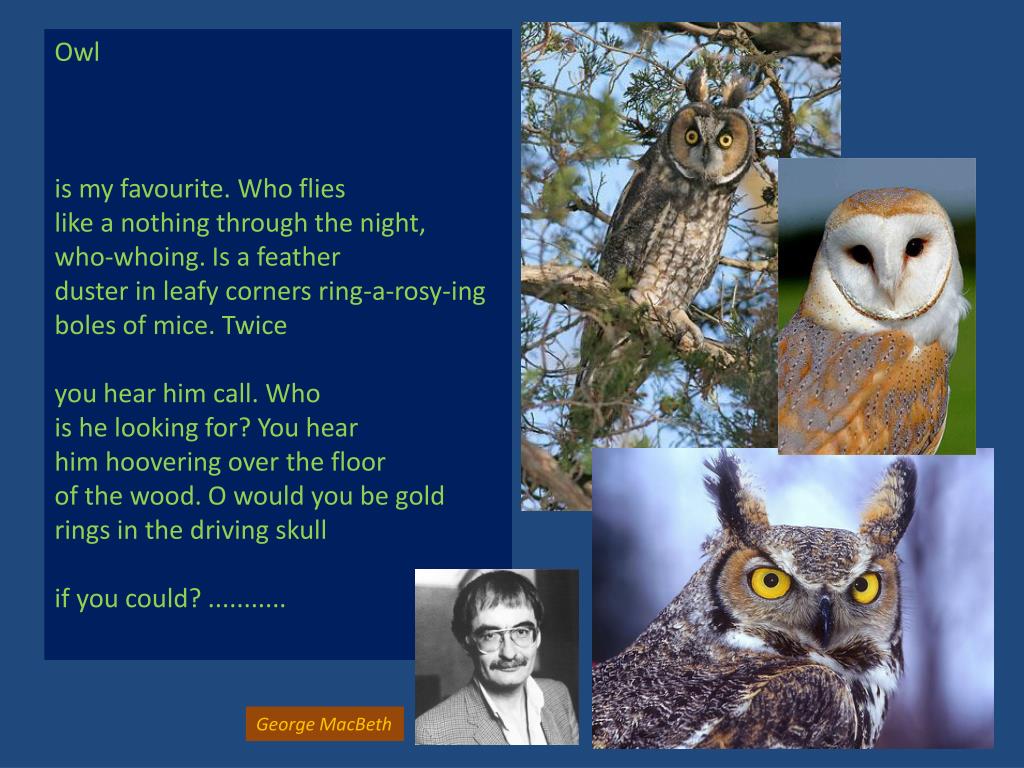 Owl

is my favourite. Who flies
like a nothing through the night,
who-whoing. Is a feather
duster in leafy corners ring-a-rosy-ing
boles of mice. Twice

you hear him call. Who
is he looking for? You hear
him hoovering over the floor
of the wood. O would you be gold
rings in the driving skull

if you could? ...........

George MacBeth